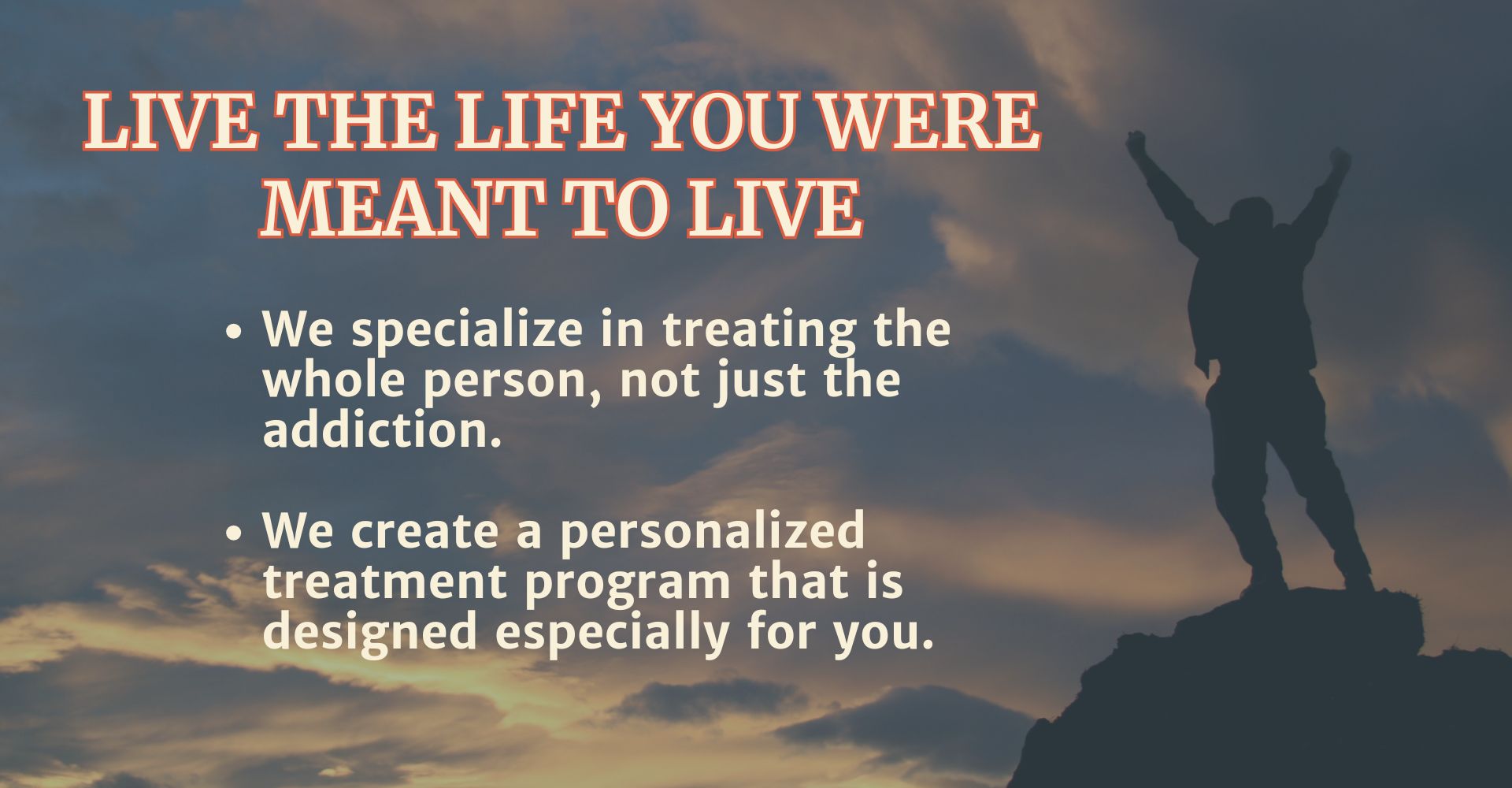 LIVE THE LIFE YOU WERE MEANT TO LIVE

• We specialize in treating the whole person, not just the addiction.

• We create a personalized treatment program that is designed especially for you.